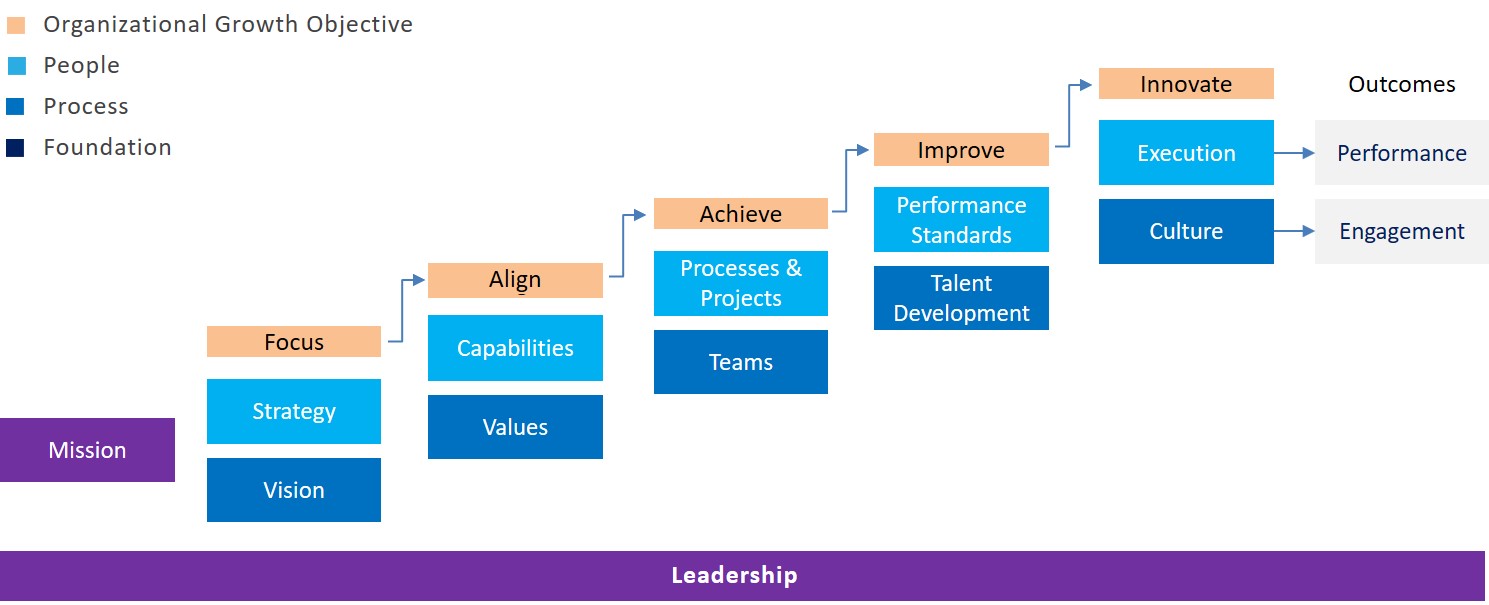 Organizational Growth Objective
People
Process
Foundation

Mission

Focus
Strategy
Vision

Align
Capabilities
Values

Achieve
Processes & Projects
Teams

Improve
Performance Standards
Talent Development

Innovate
Execution
Culture

Outcomes
Performance
Engagement

Leadership